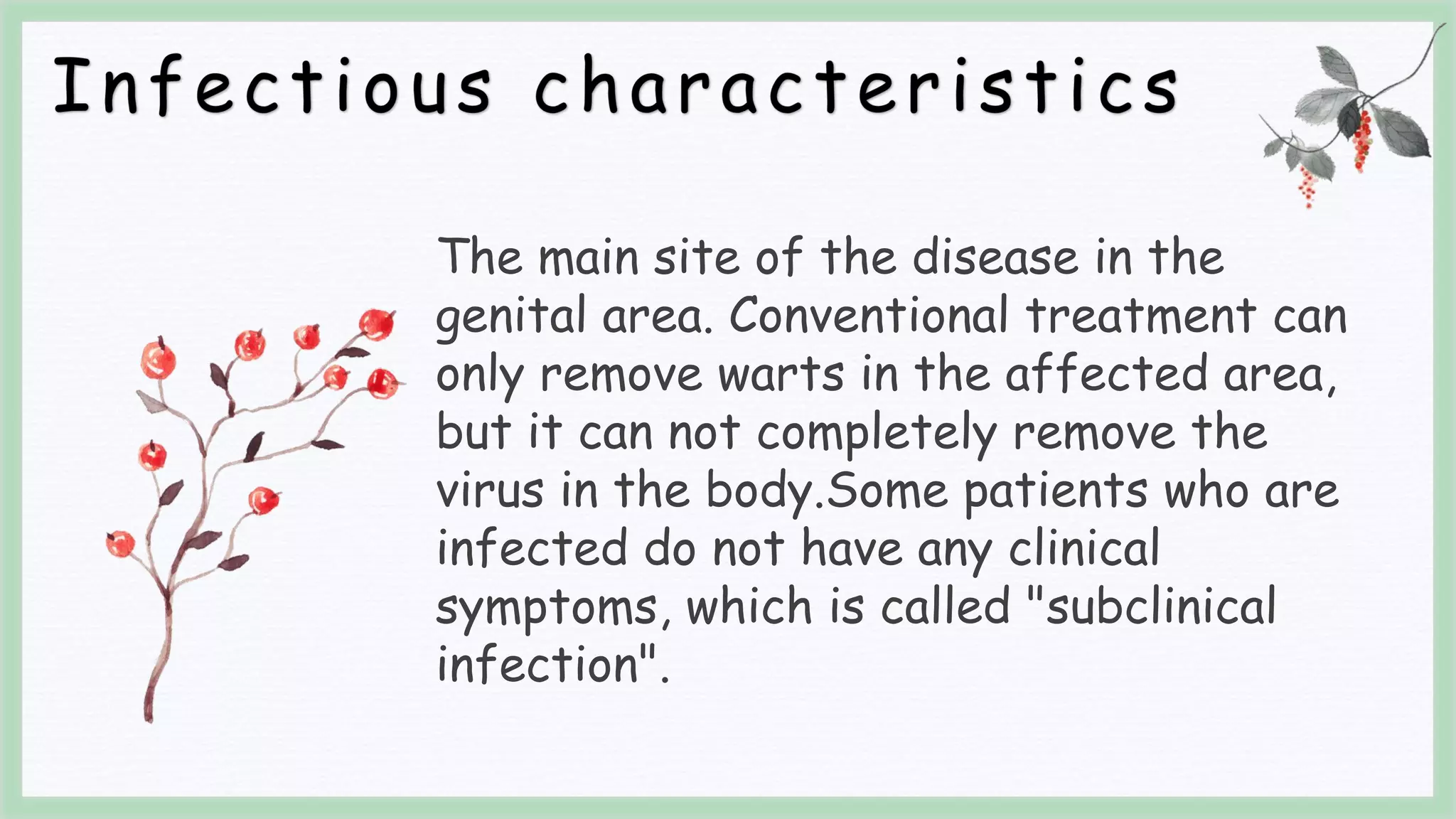 Infectious characteristics

The main site of the disease in the genital area. Conventional treatment can only remove warts in the affected area, but it can not completely remove the virus in the body.Some patients who are infected do not have any clinical symptoms, which is called "subclinical infection".